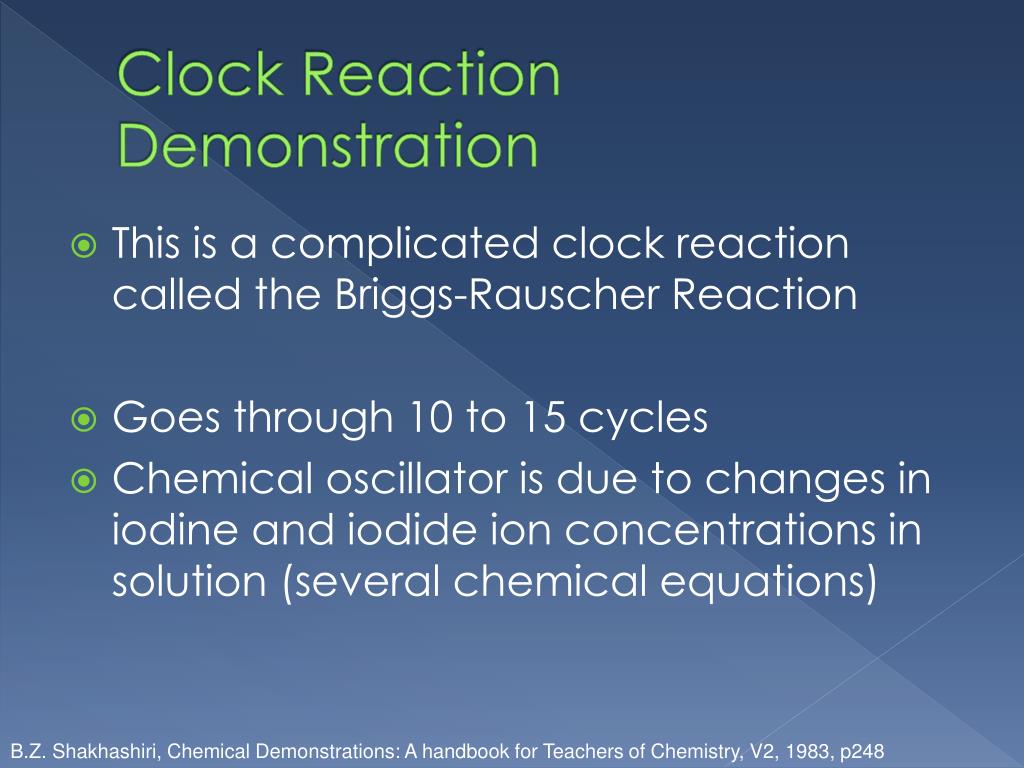 Clock Reaction Demonstration

This is a complicated clock reaction called the Briggs-Rauscher Reaction

Goes through 10 to 15 cycles

Chemical oscillator is due to changes in iodine and iodide ion concentrations in solution (several chemical equations)

B.Z. Shakhashiri, Chemical Demonstrations: A handbook for Teachers of Chemistry, V2, 1983, p248